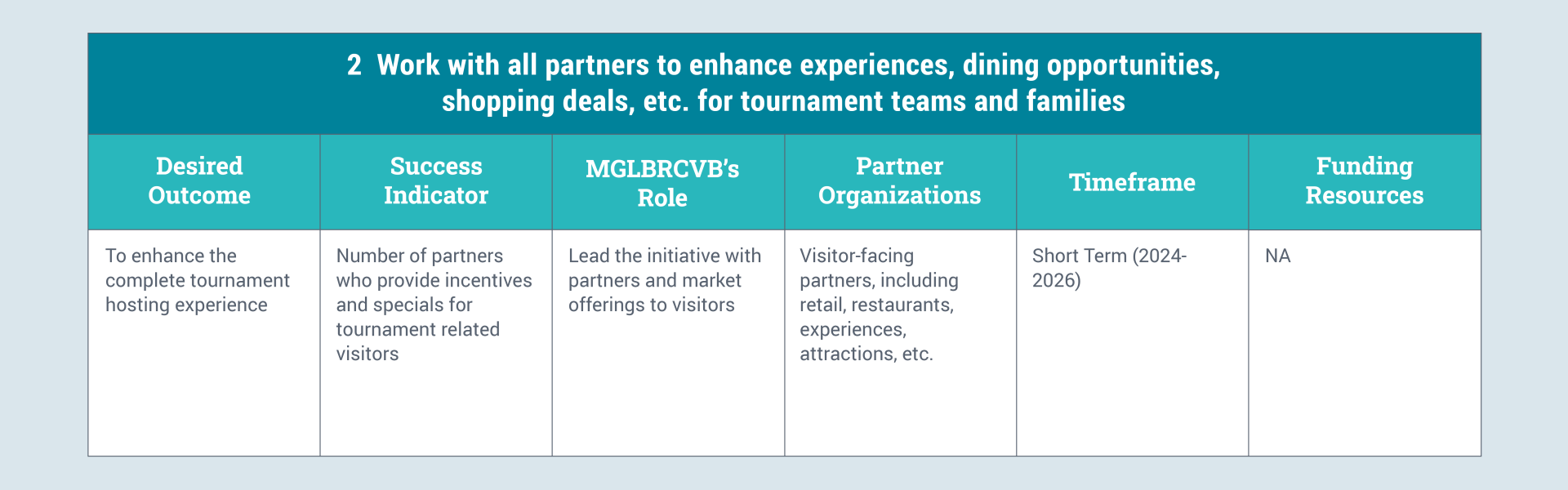 2 Work with all partners to enhance experiences, dining opportunities, shopping deals, etc. for tournament teams and families

| Desired Outcome | Success Indicator | MGLBRCVB's Role | Partner Organizations | Timeframe | Funding Resources |
|---|---|---|---|---|---|
| To enhance the complete tournament hosting experience | Number of partners who provide incentives and specials for tournament related visitors | Lead the initiative with partners and market offerings to visitors | Visitor-facing partners, including retail, restaurants, experiences, attractions, etc. | Short Term (2024-2026) | NA |